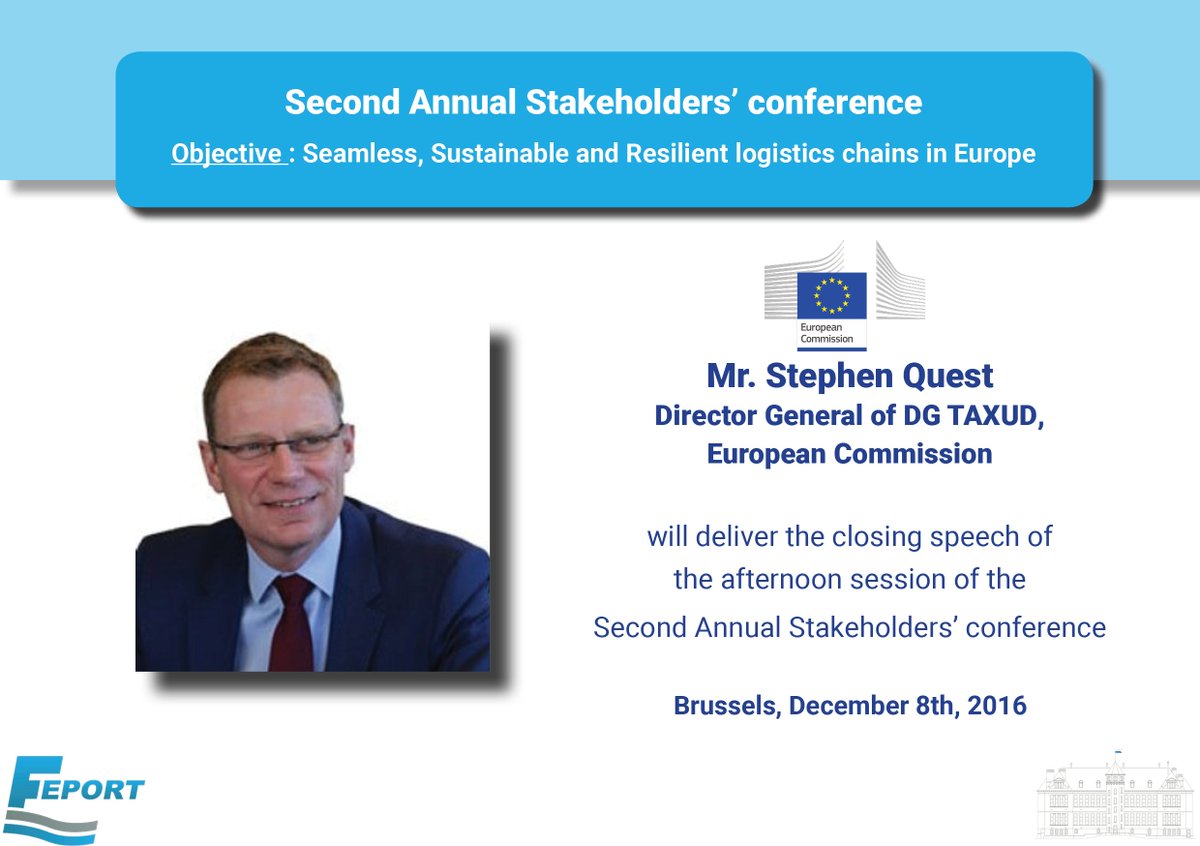 Second Annual Stakeholders' conference

Objective : Seamless, Sustainable and Resilient logistics chains in Europe

European Commission

Mr. Stephen Quest
Director General of DG TAXUD,
European Commission

will deliver the closing speech of the afternoon session of the Second Annual Stakeholders' conference

Brussels, December 8th, 2016

FEPORT